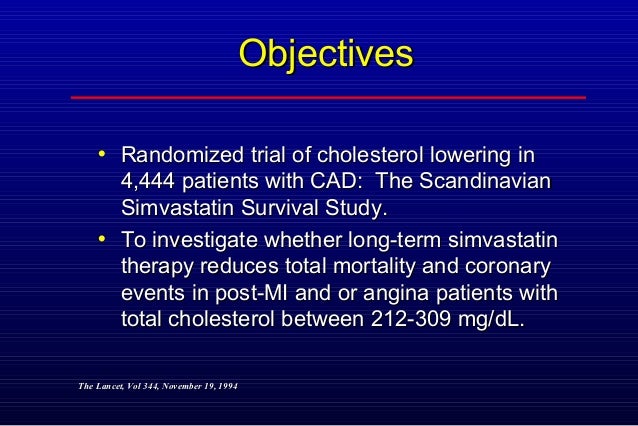 Objectives

• Randomized trial of cholesterol lowering in 4,444 patients with CAD: The Scandinavian Simvastatin Survival Study.

• To investigate whether long-term simvastatin therapy reduces total mortality and coronary events in post-MI and or angina patients with total cholesterol between 212-309 mg/dL.

The Lancet, Vol 344, November 19, 1994